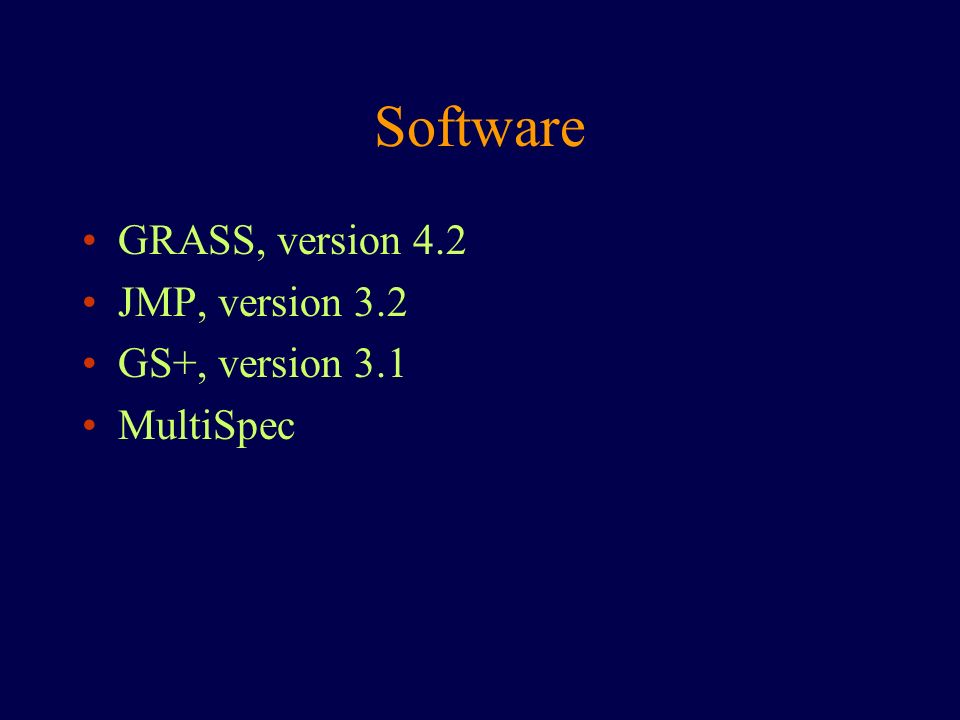 Software

• GRASS, version 4.2
• JMP, version 3.2
• GS+, version 3.1
• MultiSpec